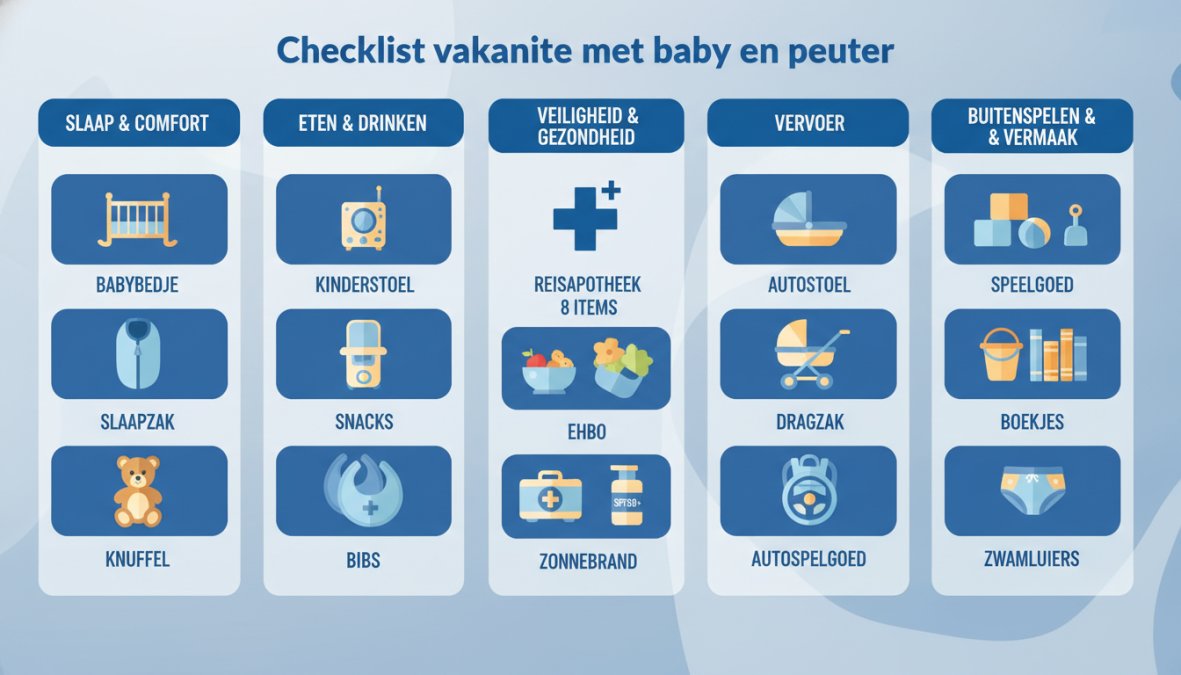 Checklist vakanite met baby en peuter

SLAAP & COMFORT

BABYBEDJE

SLAAPZAK

KNUFFEL

ETEN & DRINKEN

KINDERSTOEL

SNACKS

BIBS

VEILIGHEID & GEZONDHEID

REISAPOTHEEK 8 ITEMS

EHBO

SPF50+

ZONNEBRAND

VERVOER

AUTOSTOEL

DRAGZAK

AUTOSPELGOED

BUITENSPELEN & & VERMAAK

SPEELGOED

BOEKJES

ZWAMLUIERS